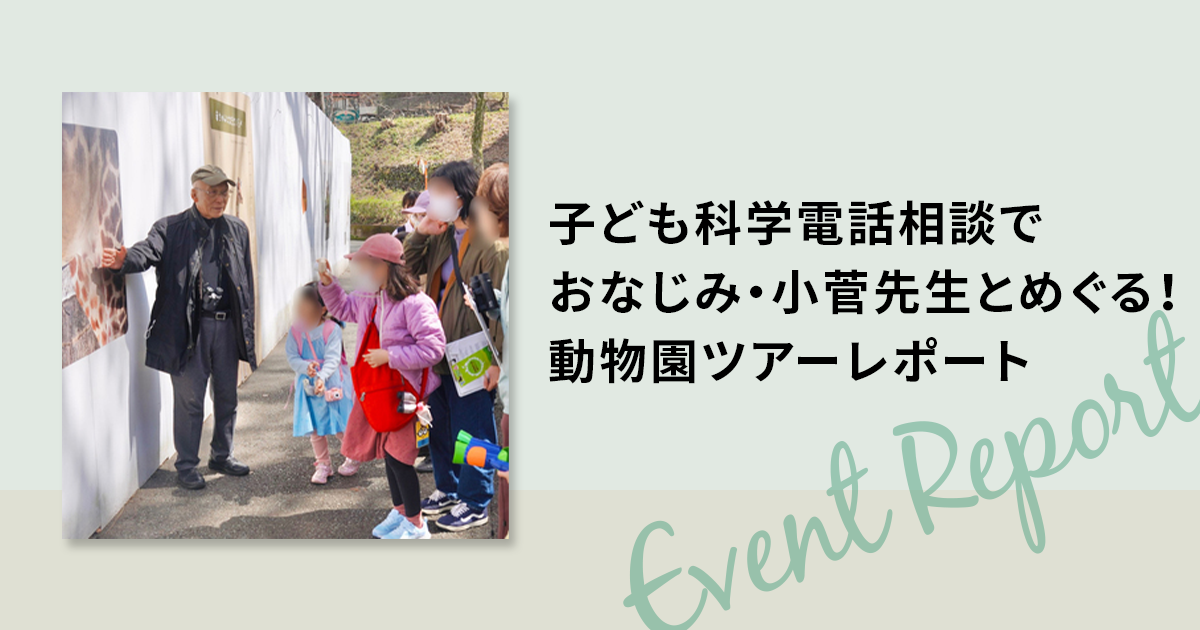 子ども科学電話相談で
おなじみ・小菅先生とめぐる!
動物園ツアーレポート

Event Report